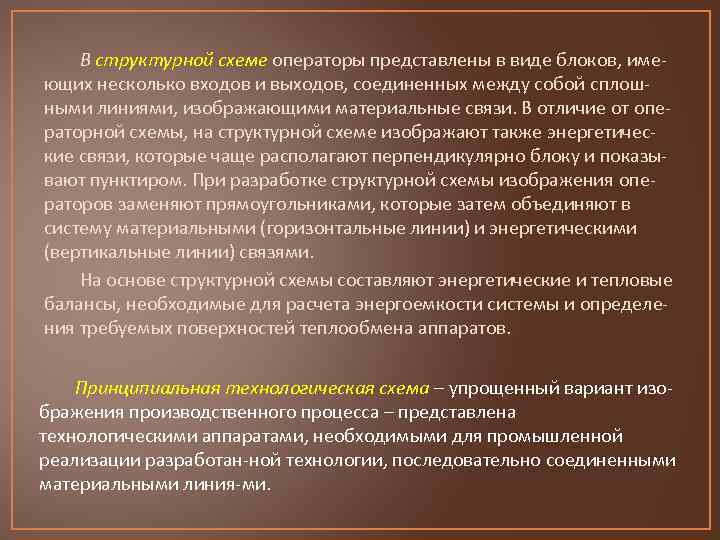 В структурной схеме операторы представлены в виде блоков, имеющих несколько входов и выходов, соединенных между собой сплошными линиями, изображающими материальные связи. В отличие от операторной схемы, на структурной схеме изображают также энергетические связи, которые чаще располагают перпендикулярно блоку и показывают пунктиром. При разработке структурной схемы изображения операторов заменяют прямоугольниками, которые затем объединяют в систему материальными (горизонтальные линии) и энергетическими (вертикальные линии) связями.

На основе структурной схемы составляют энергетические и тепловые балансы, необходимые для расчета энергоемкости системы и определения требуемых поверхностей теплообмена аппаратов.

Принципиальная технологическая схема – упрощенный вариант изображения производственного процесса – представлена технологическими аппаратами, необходимыми для промышленной реализации разработан-ной технологии, последовательно соединенными материальными линия-ми.